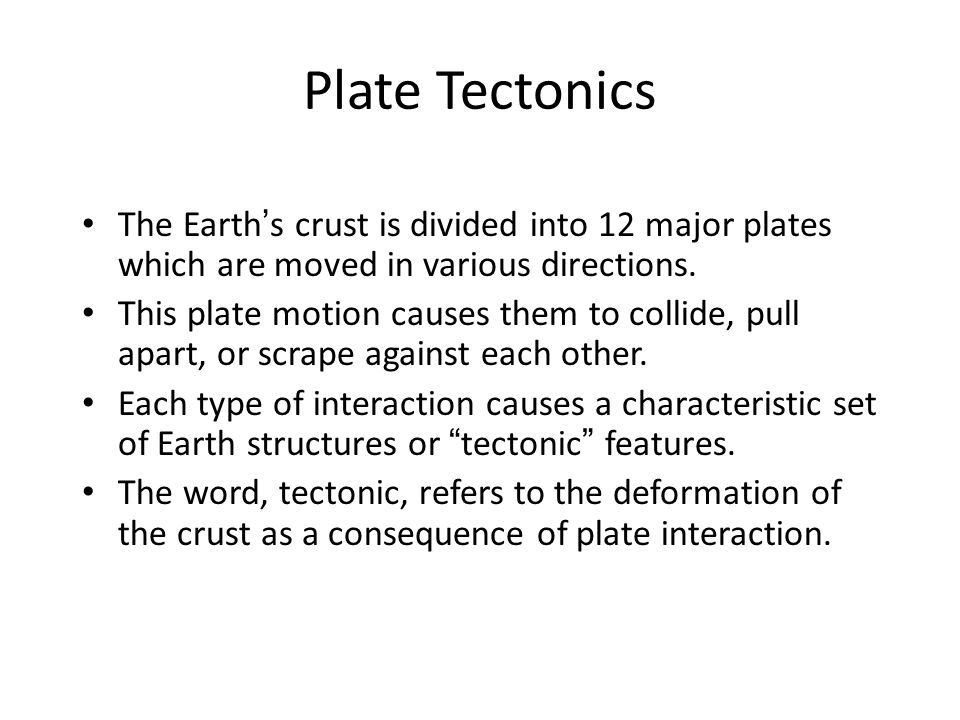 Plate Tectonics

• The Earth's crust is divided into 12 major plates which are moved in various directions.
• This plate motion causes them to collide, pull apart, or scrape against each other.
• Each type of interaction causes a characteristic set of Earth structures or "tectonic" features.
• The word, tectonic, refers to the deformation of the crust as a consequence of plate interaction.